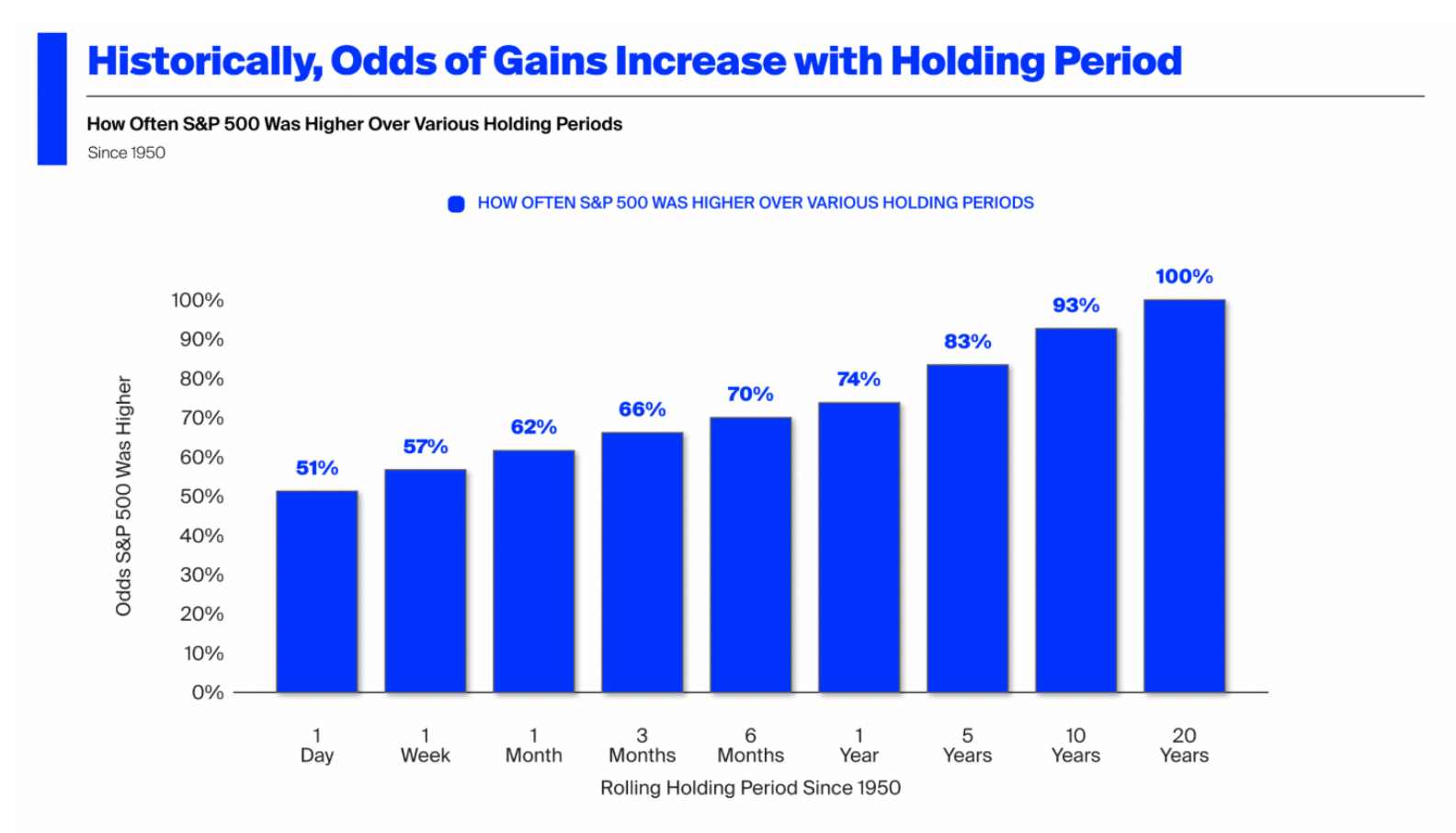 Historically, Odds of Gains Increase with Holding Period

How Often S&P 500 Was Higher Over Various Holding Periods

Since 1950

HOW OFTEN S&P 500 WAS HIGHER OVER VARIOUS HOLDING PERIODS

Odds S&P 500 Was Higher

100%
90%
80%
70%
60%
50%
40%
30%
20%
10%
0%

51%
57%
62%
66%
70%
74%
83%
93%
100%

1 Day
1 Week
1 Month
3 Months
6 Months
1 Year
5 Years
10 Years
20 Years

Rolling Holding Period Since 1950